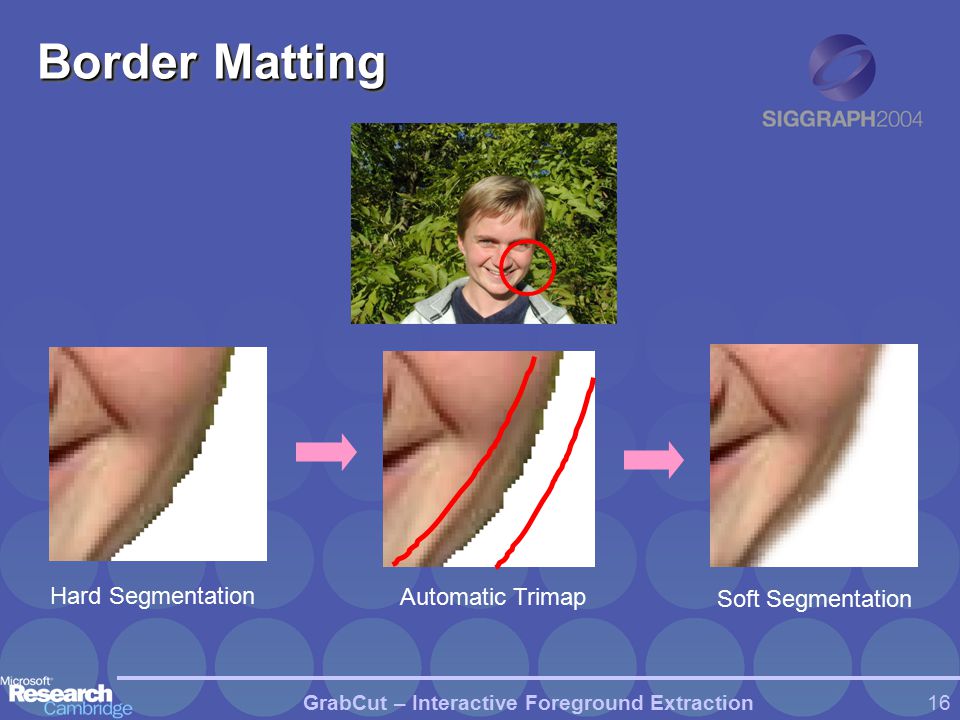 Border Matting

SIGGRAPH2004

Hard Segmentation

Automatic Trimap

Soft Segmentation

Microsoft Research Cambridge

GrabCut – Interactive Foreground Extraction

16